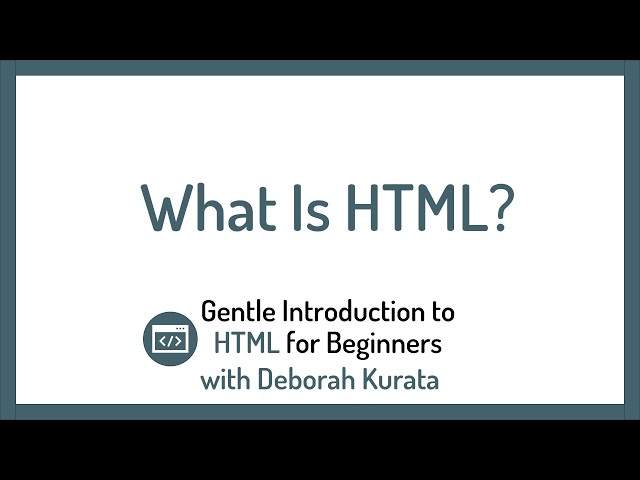 What Is HTML?

</>

Gentle Introduction to HTML for Beginners with Deborah Kurata